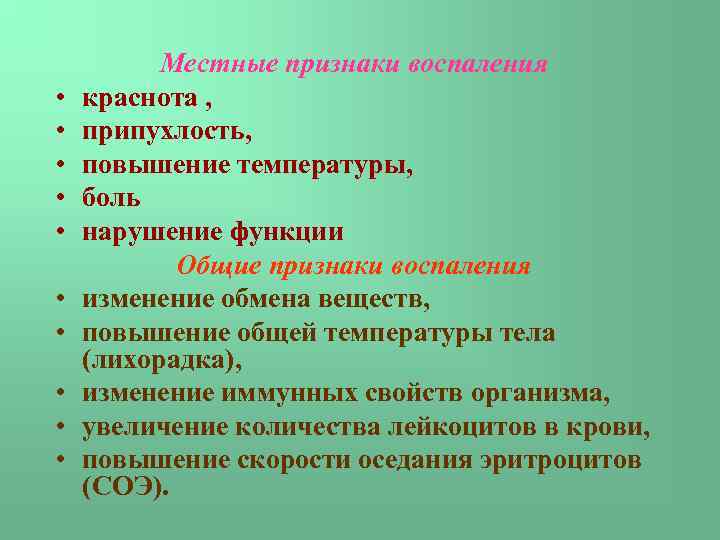 Местные признаки воспаления

• краснота ,
• припухлость,
• повышение температуры,
• боль
• нарушение функции

Общие признаки воспаления

• изменение обмена веществ,
• повышение общей температуры тела (лихорадка),
• изменение иммунных свойств организма,
• увеличение количества лейкоцитов в крови,
• повышение скорости оседания эритроцитов (СОЭ).